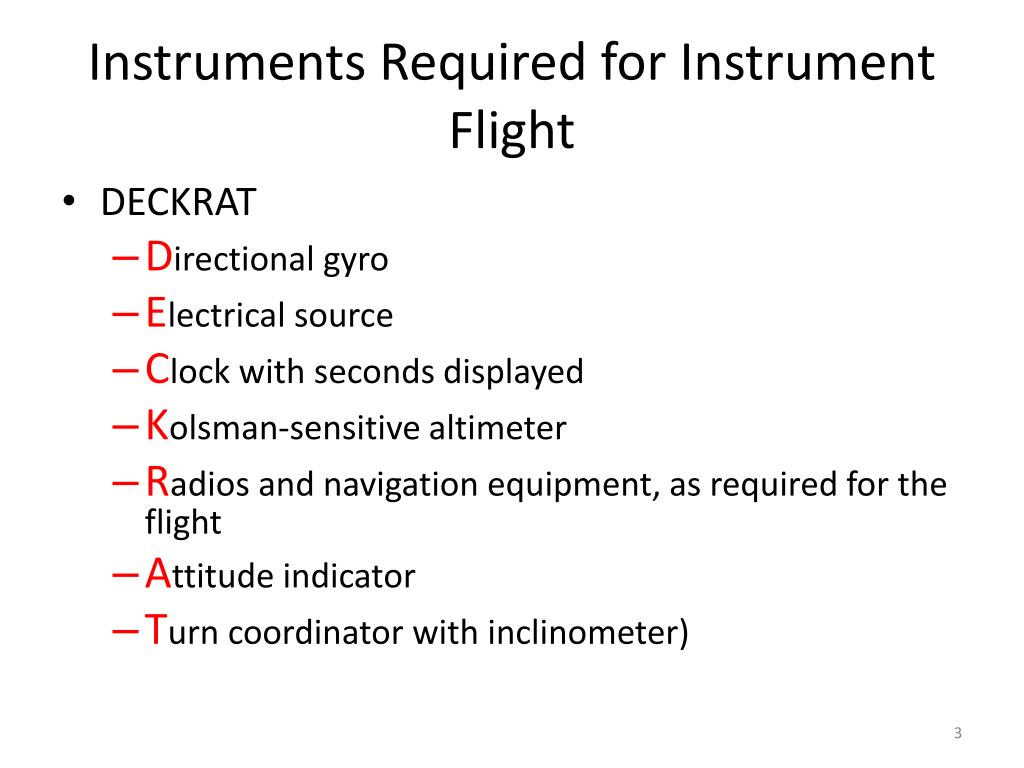 Instruments Required for Instrument Flight

• DECKRAT
– Directional gyro
– Electrical source
– Clock with seconds displayed
– Kolsman-sensitive altimeter
– Radios and navigation equipment, as required for the flight
– Attitude indicator
– Turn coordinator with inclinometer)

3